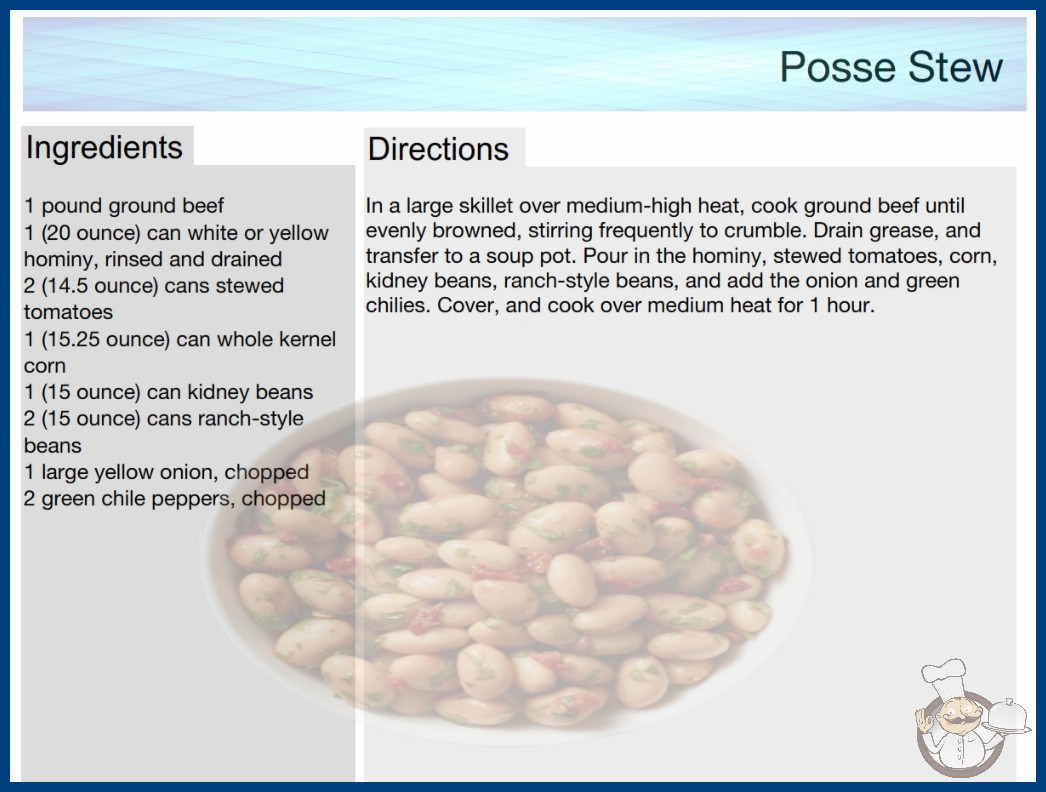 Posse Stew

Ingredients

1 pound ground beef
1 (20 ounce) can white or yellow hominy, rinsed and drained
2 (14.5 ounce) cans stewed tomatoes
1 (15.25 ounce) can whole kernel corn
1 (15 ounce) can kidney beans
2 (15 ounce) cans ranch-style beans
1 large yellow onion, chopped
2 green chile peppers, chopped

Directions

In a large skillet over medium-high heat, cook ground beef until evenly browned, stirring frequently to crumble. Drain grease, and transfer to a soup pot. Pour in the hominy, stewed tomatoes, corn, kidney beans, ranch-style beans, and add the onion and green chilies. Cover, and cook over medium heat for 1 hour.